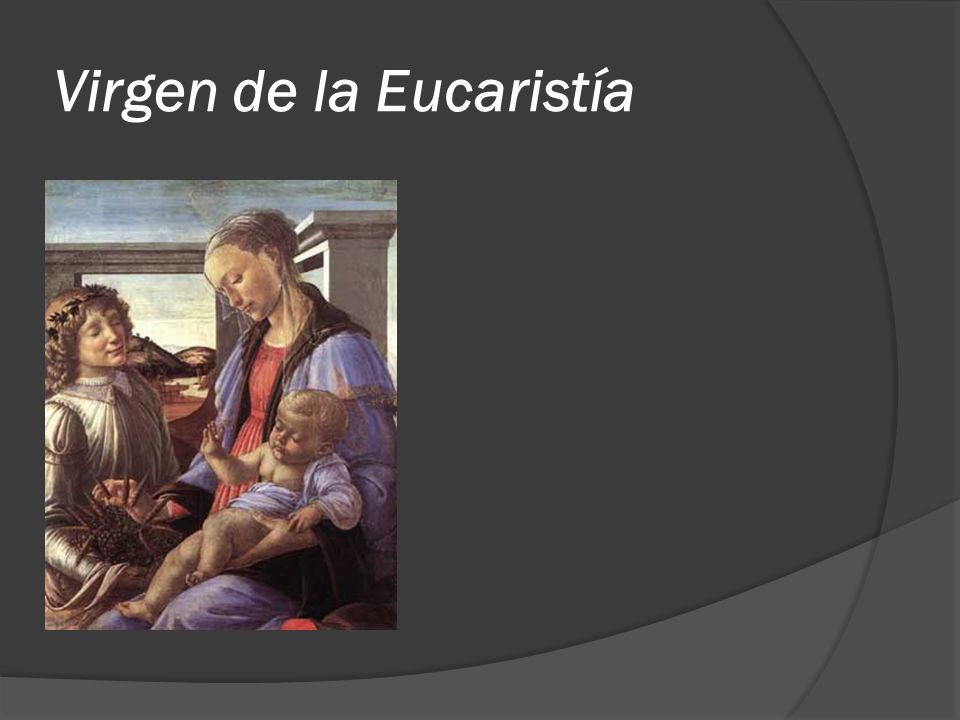 Virgen de la Eucaristía